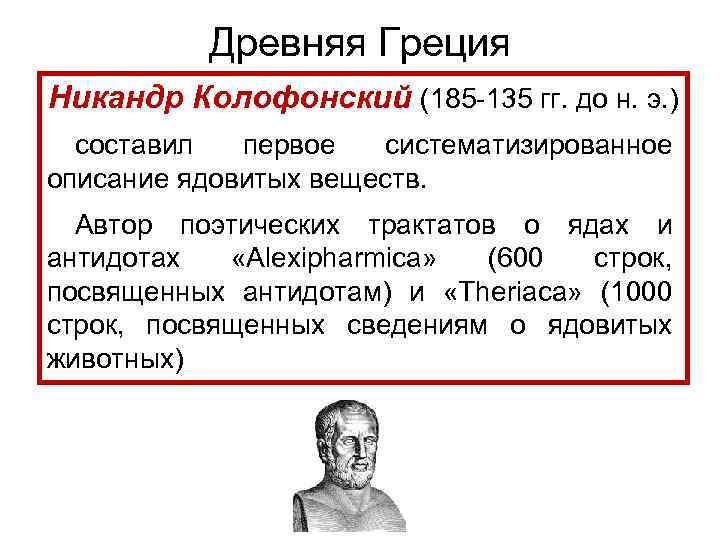 Древняя Греция

Никандр Колофонский (185-135 гг. до н. э.)

составил первое систематизированное описание ядовитых веществ.

Автор поэтических трактатов о ядах и антидотах «Alexipharmica» (600 строк, посвященных антидотам) и «Theriaca» (1000 строк, посвященных сведениям о ядовитых животных)